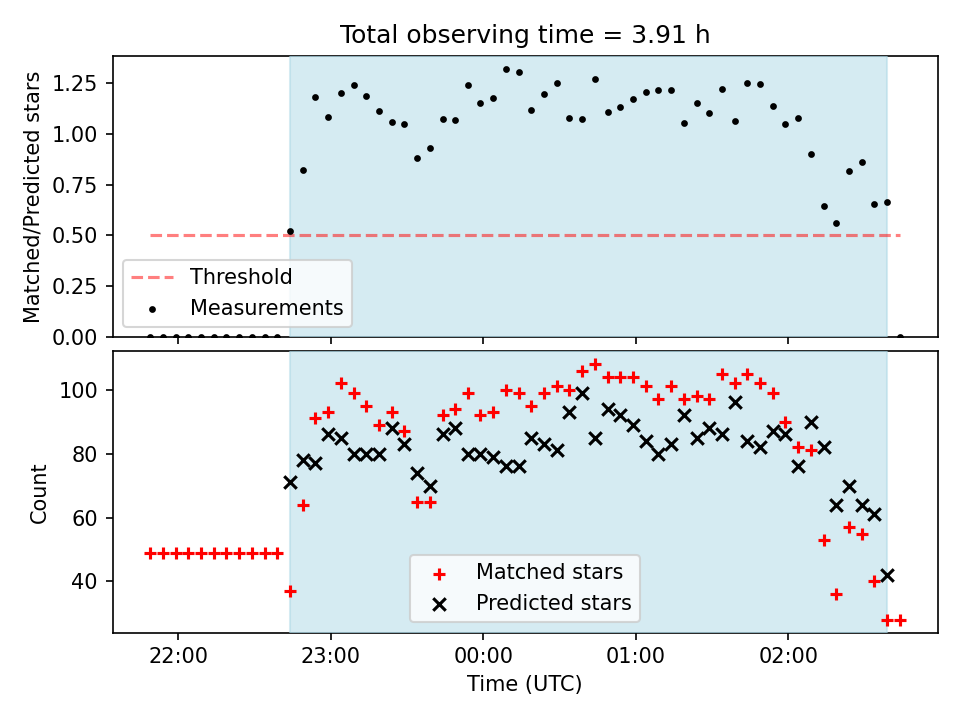 Total observing time = 3.91 h

Matched/Predicted stars

1.25
1.00
0.75
0.50
0.25
0.00

Threshold
Measurements

Count

100
80
60
40

Matched stars
Predicted stars

22:00
23:00
00:00
01:00
02:00

Time (UTC)